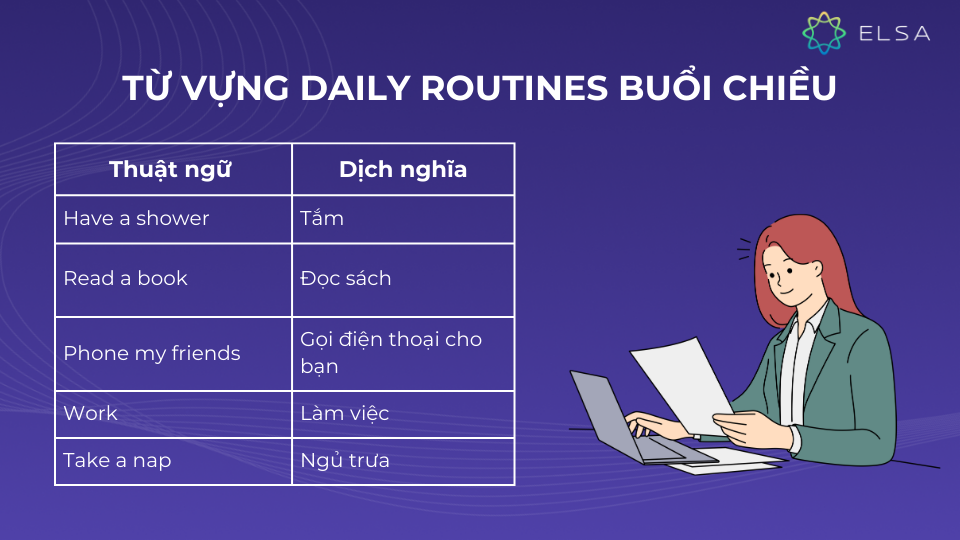 ELSA

TỪ VỰNG DAILY ROUTINES BUỔI CHIỀU

| Thuật ngữ | Dịch nghĩa |
|---|---|
| Have a shower | Tắm |
| Read a book | Đọc sách |
| Phone my friends | Gọi điện thoại cho bạn |
| Work | Làm việc |
| Take a nap | Ngủ trưa |